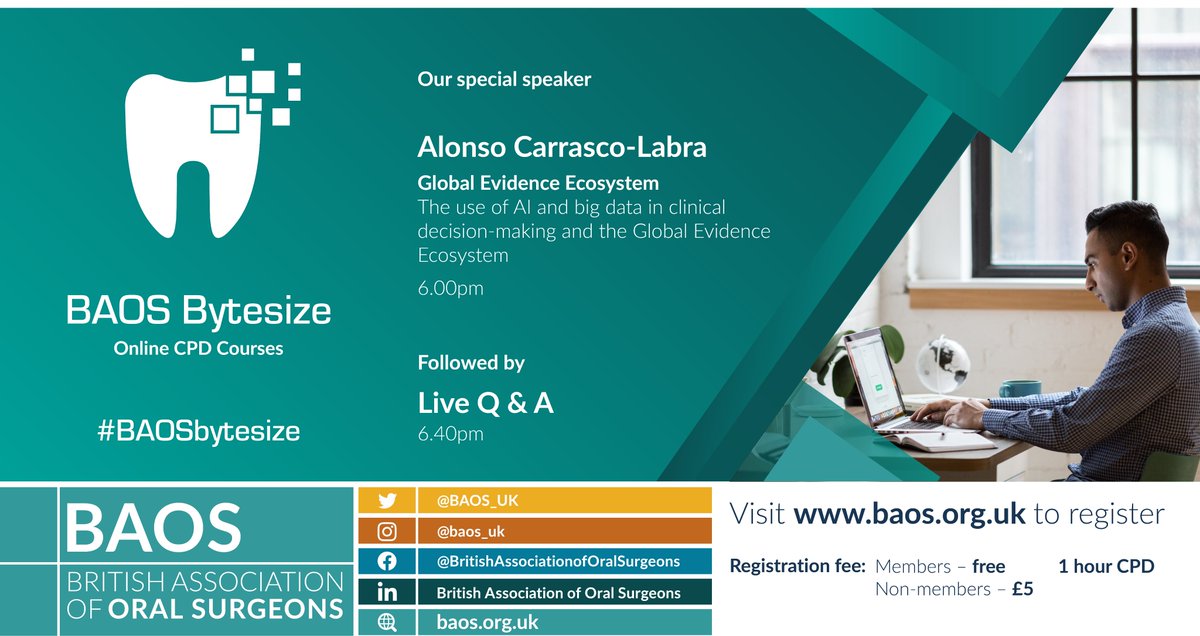 BAOS Bytesize
Online CPD Courses

#BAOSbytesize

Our special speaker

Alonso Carrasco-Labra

Global Evidence Ecosystem
The use of AI and big data in clinical decision-making and the Global Evidence Ecosystem

6.00pm

Followed by

Live Q & A
6.40pm

BAOS
BRITISH ASSOCIATION OF ORAL SURGEONS

@BAOS_UK
@baos_uk
@BritishAssociationofOralSurgeons
British Association of Oral Surgeons
baos.org.uk

Visit www.baos.org.uk to register

Registration fee: Members – free
Non-members – £5

1 hour CPD